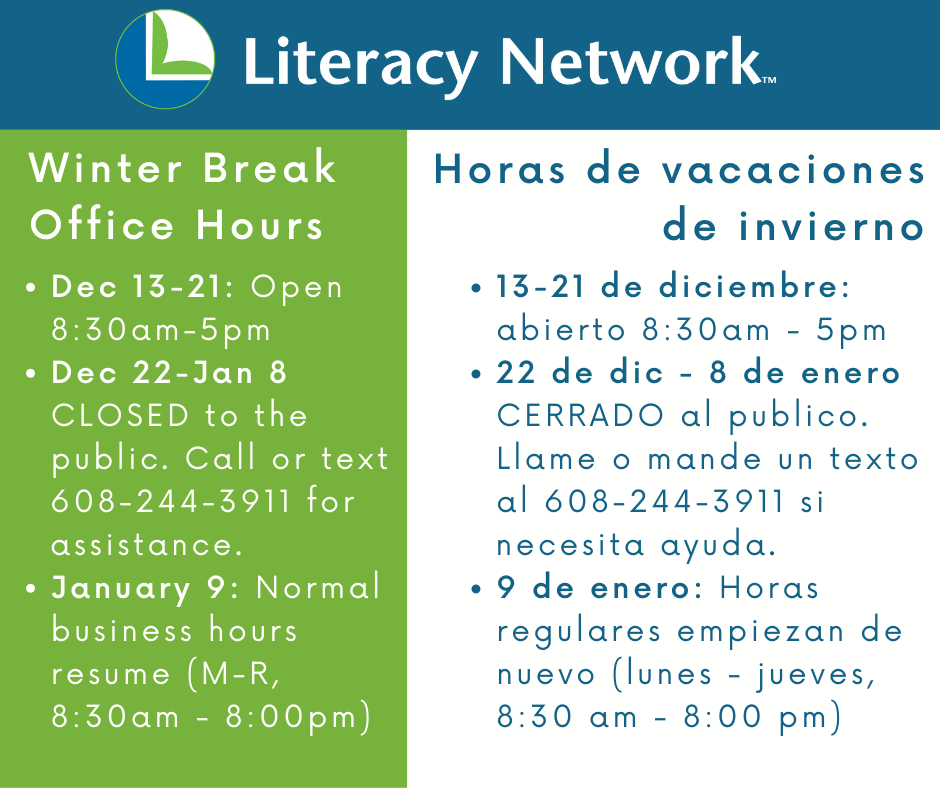 Literacy Network™

Winter Break Office Hours

• Dec 13-21: Open 8:30am-5pm
• Dec 22-Jan 8 CLOSED to the public. Call or text 608-244-3911 for assistance.
• January 9: Normal business hours resume (M-R, 8:30am - 8:00pm)

Horas de vacaciones de invierno

• 13-21 de diciembre: abierto 8:30am - 5pm
• 22 de dic - 8 de enero CERRADO al publico. Llame o mande un texto al 608-244-3911 si necesita ayuda.
• 9 de enero: Horas regulares empiezan de nuevo (lunes - jueves, 8:30 am - 8:00 pm)